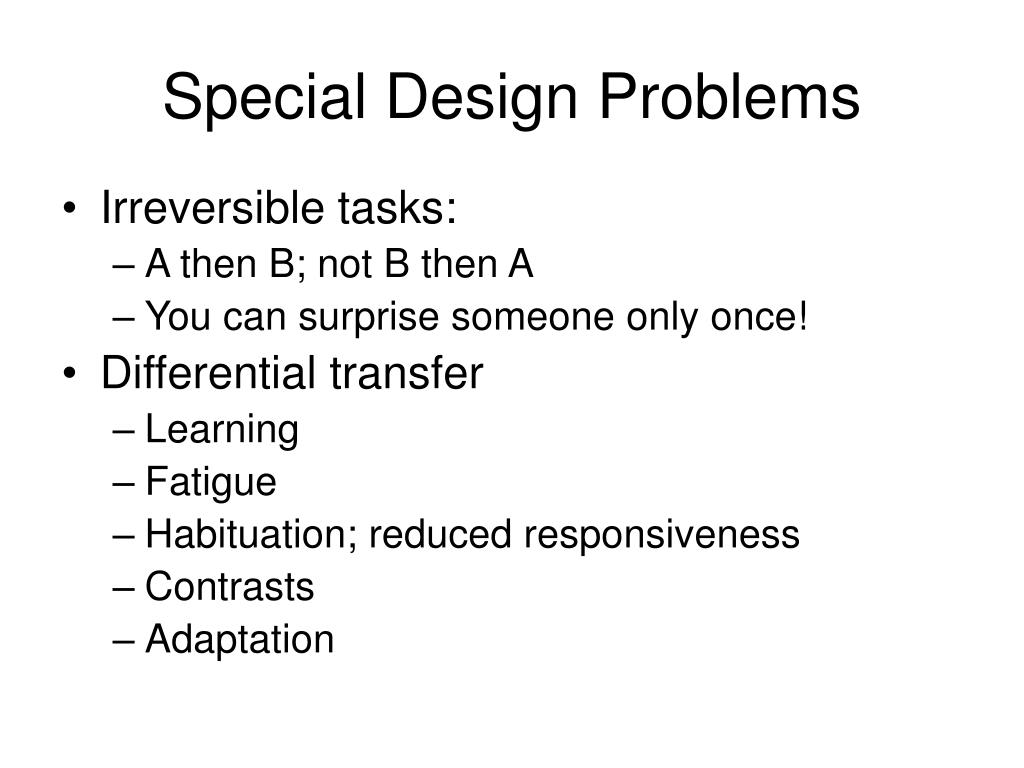 Special Design Problems

• Irreversible tasks:
– A then B; not B then A
– You can surprise someone only once!
• Differential transfer
– Learning
– Fatigue
– Habituation; reduced responsiveness
– Contrasts
– Adaptation